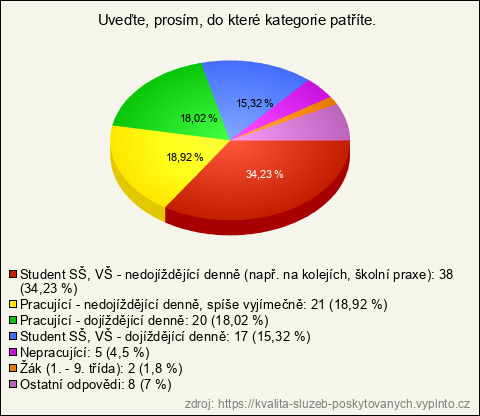 Uveďte, prosím, do které kategorie patříte.

15,32 %
18,02 %
18,92 %
34,23 %

Student SŠ, VŠ - nedojíždějící denně (např. na kolejích, školní praxe): 38 (34,23 %)
Pracující - nedojíždějící denně, spíše vyjímečně: 21 (18,92 %)
Pracující - dojíždějící denně: 20 (18,02 %)
Student SŠ, VŠ - dojíždějící denně: 17 (15,32 %)
Nepracující: 5 (4,5 %)
Žák (1. - 9. třída): 2 (1,8 %)
Ostatní odpovědi: 8 (7 %)

zdroj: https://kvalita-sluzeb-poskytovanych.vyplnto.cz